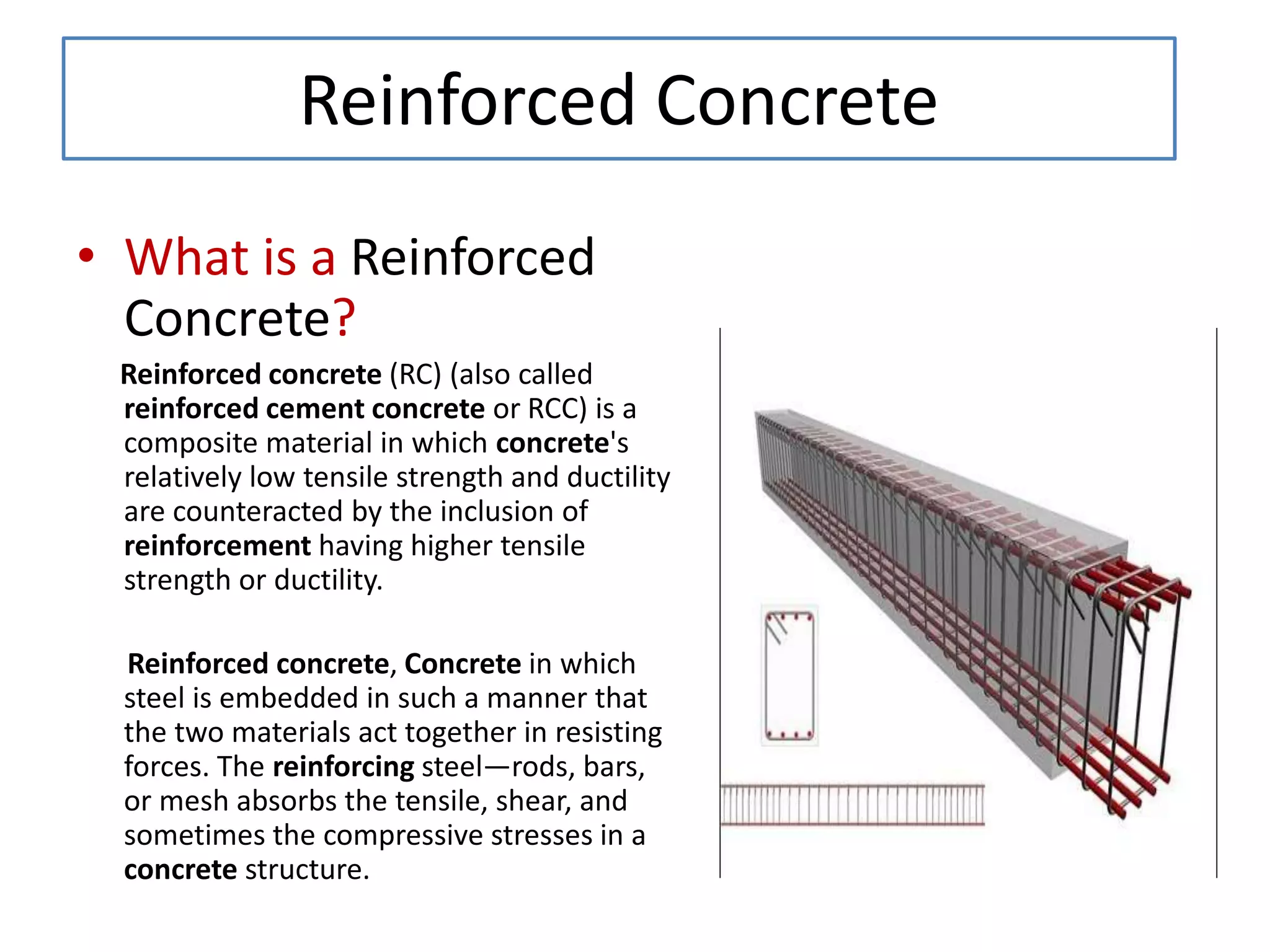 Reinforced Concrete

• What is a Reinforced Concrete?

Reinforced concrete (RC) (also called reinforced cement concrete or RCC) is a composite material in which concrete's relatively low tensile strength and ductility are counteracted by the inclusion of reinforcement having higher tensile strength or ductility.

Reinforced concrete, Concrete in which steel is embedded in such a manner that the two materials act together in resisting forces. The reinforcing steel—rods, bars, or mesh absorbs the tensile, shear, and sometimes the compressive stresses in a concrete structure.